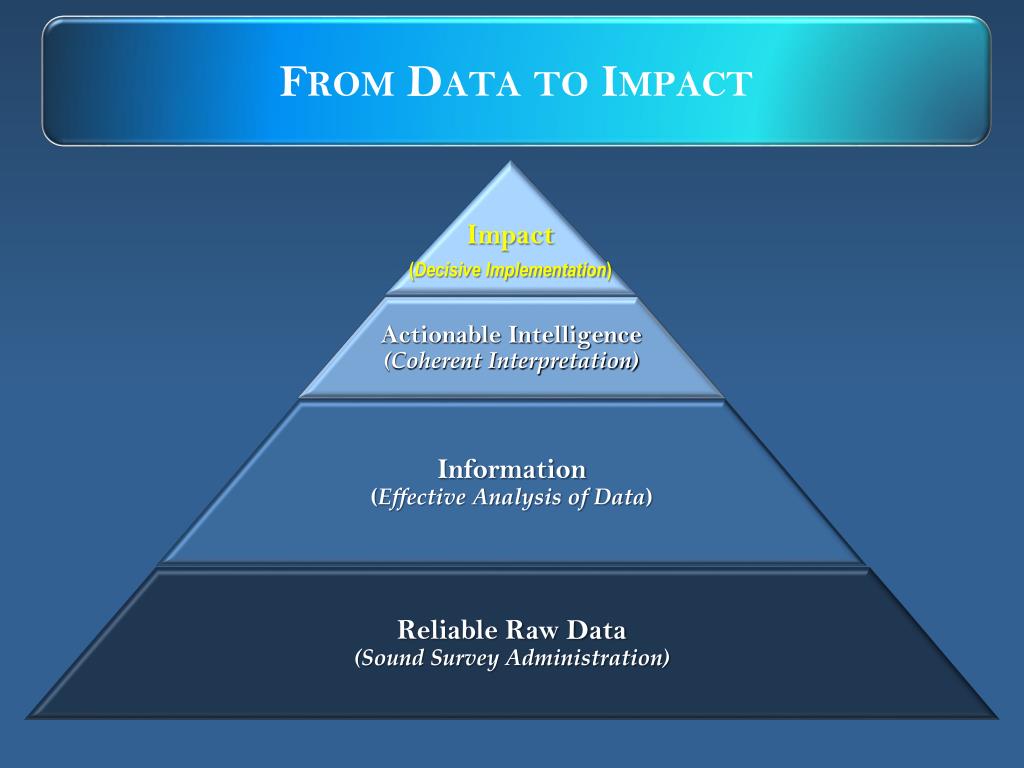 FROM DATA TO IMPACT

Impact
(Decisive Implementation)

Actionable Intelligence
(Coherent Interpretation)

Information
(Effective Analysis of Data)

Reliable Raw Data
(Sound Survey Administration)